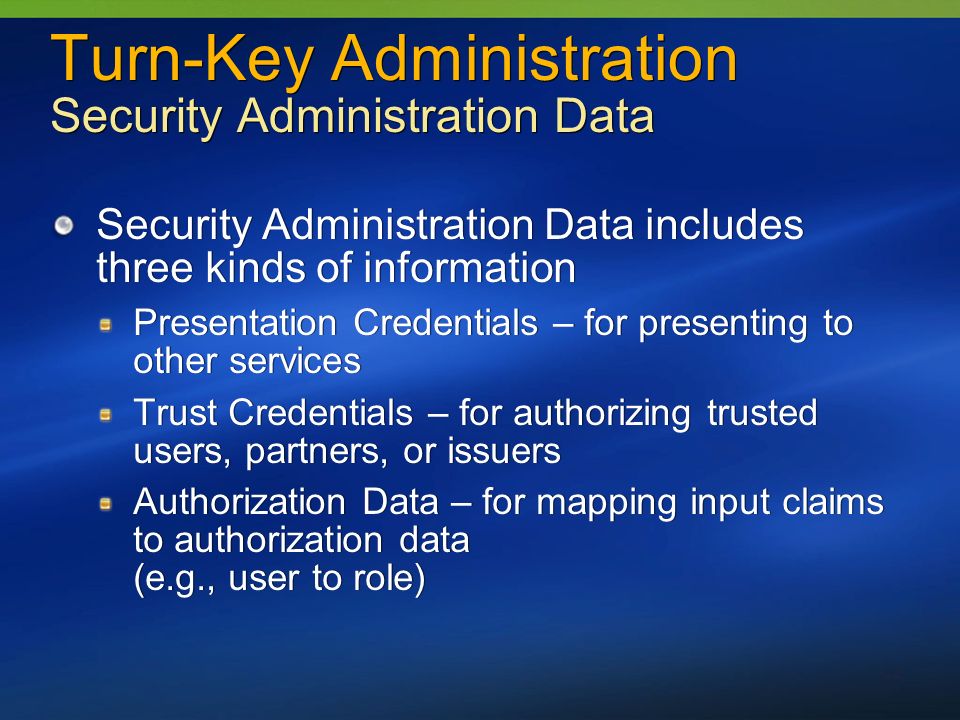 Turn-Key Administration
Security Administration Data

Security Administration Data includes three kinds of information

Presentation Credentials – for presenting to other services

Trust Credentials – for authorizing trusted users, partners, or issuers

Authorization Data – for mapping input claims to authorization data
(e.g., user to role)